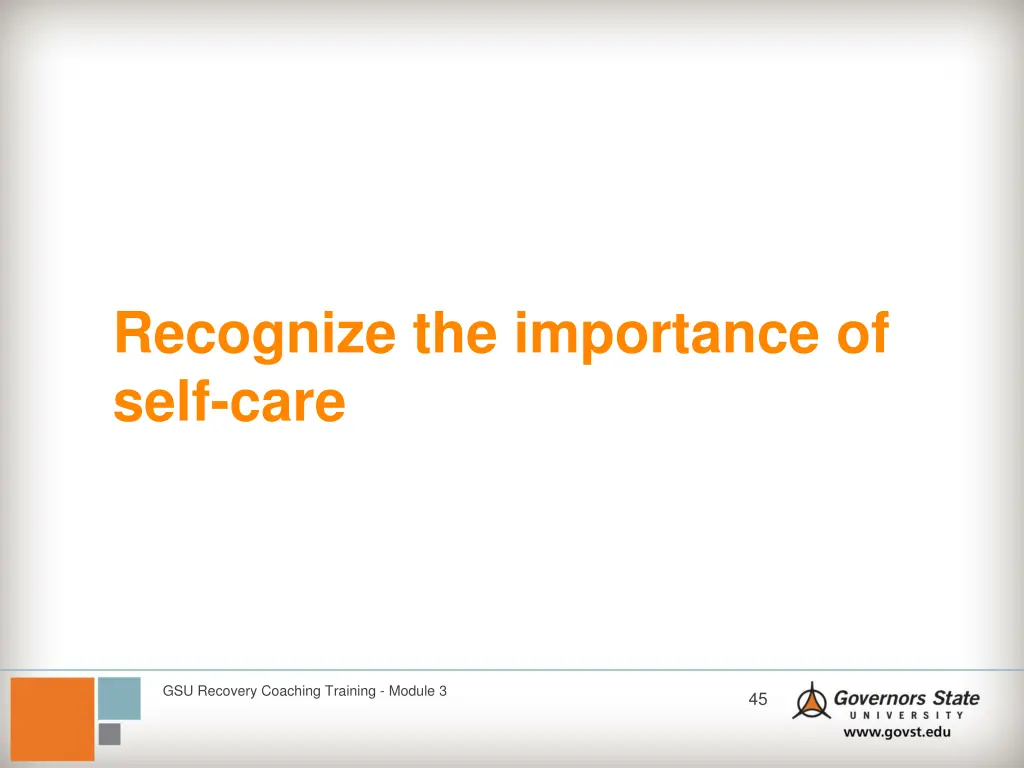 Recognize the importance of self-care

GSU Recovery Coaching Training - Module 3

45

Governors State
UNIVERSITY
www.govst.edu